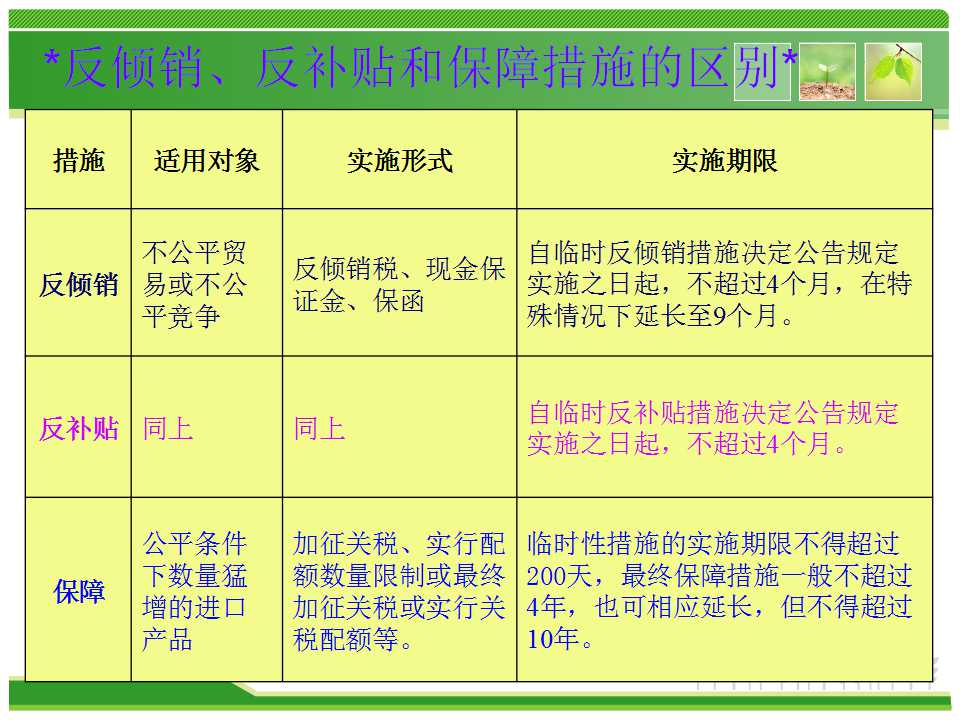 *反倾销、反补贴和保障措施的区别*

| 措施 | 适用对象 | 实施形式 | 实施期限 |
|---|---|---|---|
| 反倾销 | 不公平贸易或不公平竞争 | 反倾销税、现金保证金、保函 | 自临时反倾销措施决定公告规定实施之日起，不超过4个月，在特殊情况下延长至9个月。 |
| 反补贴 | 同上 | 同上 | 自临时反补贴措施决定公告规定实施之日起，不超过4个月。 |
| 保障 | 公平条件下数量猛增的进口产品 | 加征关税、实行配额数量限制或最终加征关税或实行关税配额等。 | 临时性措施的实施期限不得超过200天，最终保障措施一般不超过4年，也可相应延长，但不得超过10年。 |